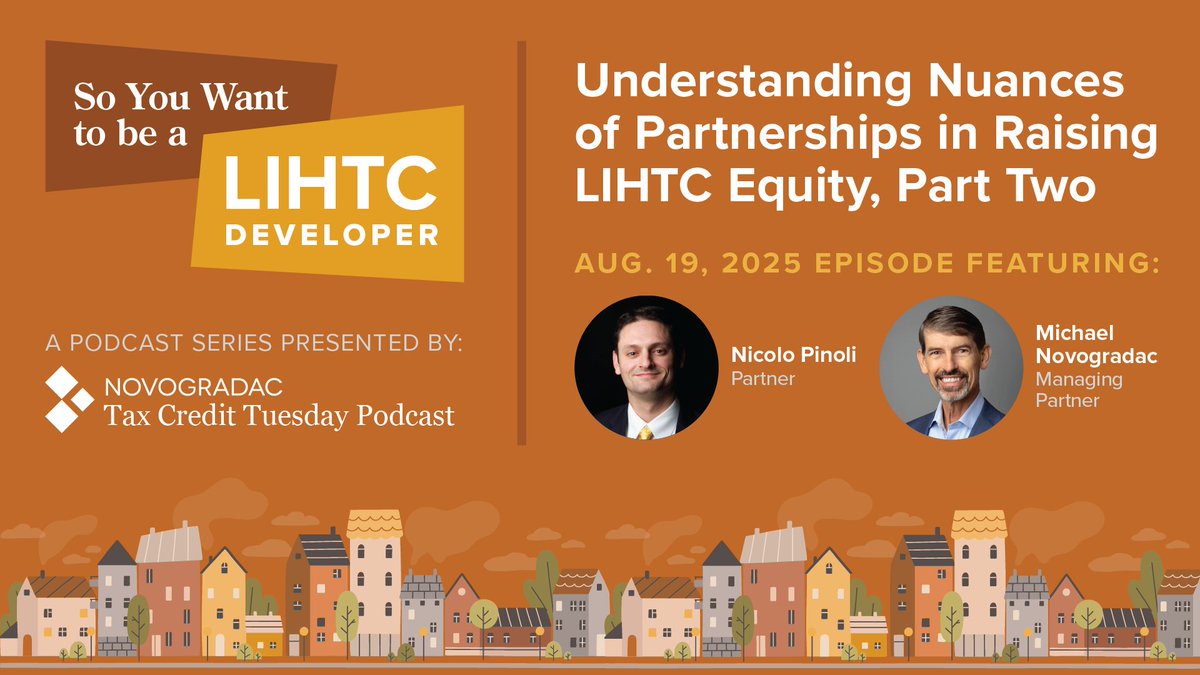 So You Want to be a
LIHTC
DEVELOPER

A PODCAST SERIES PRESENTED BY:

NOVOGRADAC
Tax Credit Tuesday Podcast

Understanding Nuances of Partnerships in Raising LIHTC Equity, Part Two

AUG. 19, 2025 EPISODE FEATURING:

Nicolo Pinoli
Partner

Michael Novogradac
Managing Partner